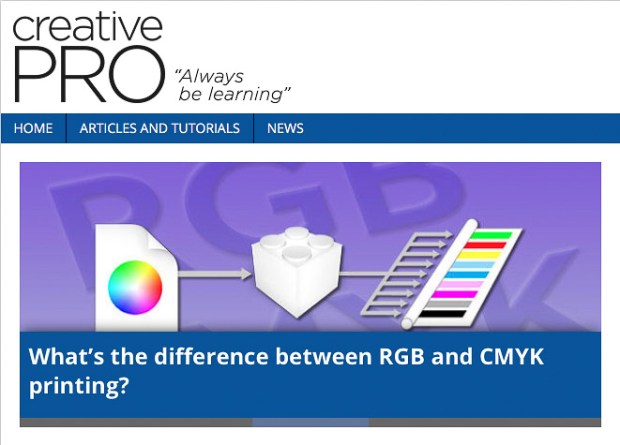 creative
PRO
"Always be learning"

HOME
ARTICLES AND TUTORIALS
NEWS

RGB

What's the difference between RGB and CMYK printing?